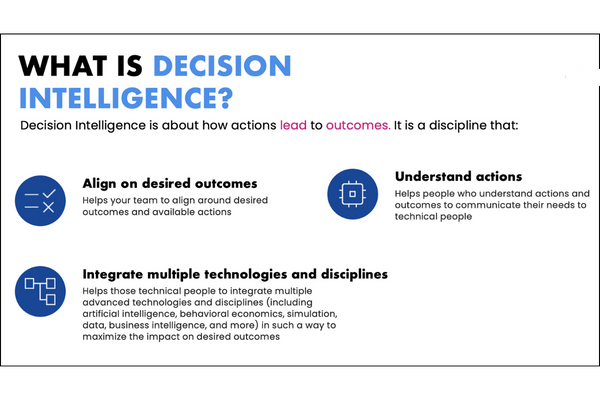 WHAT IS DECISION INTELLIGENCE?

Decision Intelligence is about how actions lead to outcomes. It is a discipline that:

Align on desired outcomes

Helps your team to align around desired outcomes and available actions

Understand actions

Helps people who understand actions and outcomes to communicate their needs to technical people

Integrate multiple technologies and disciplines

Helps those technical people to integrate multiple advanced technologies and disciplines (including artificial intelligence, behavioral economics, simulation, data, business intelligence, and more) in such a way to maximize the impact on desired outcomes